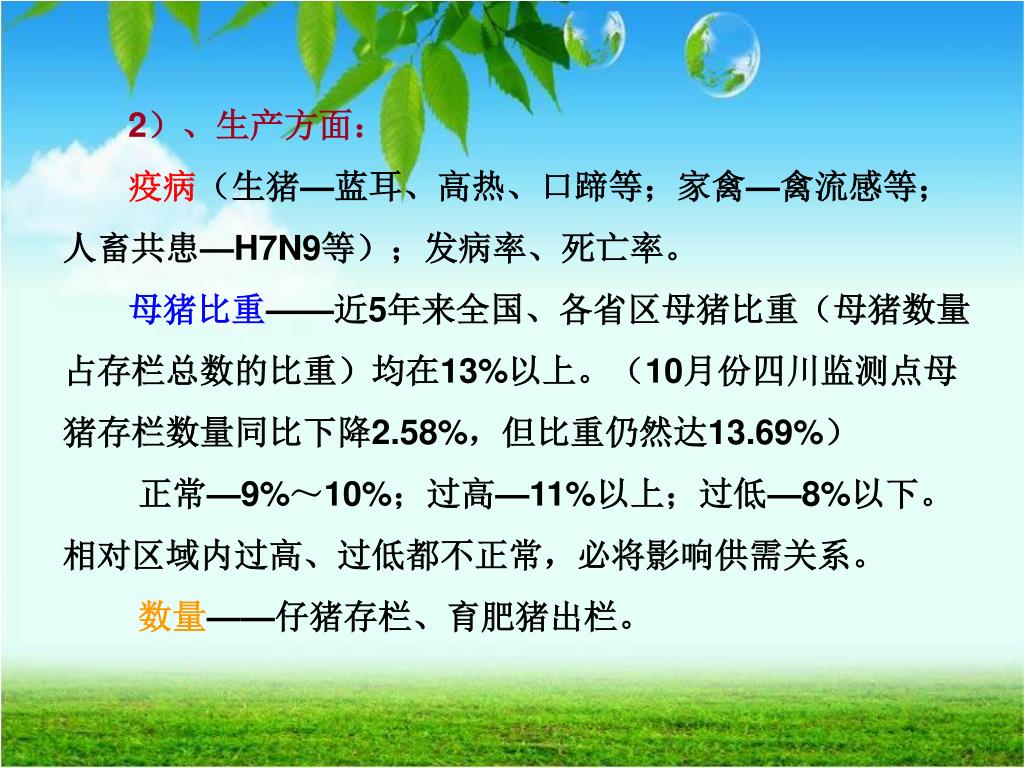 2）、生产方面：

疫病（生猪—蓝耳、高热、口蹄等；家禽—禽流感等；人畜共患—H7N9等）；发病率、死亡率。

母猪比重——近5年来全国、各省区母猪比重（母猪数量占存栏总数的比重）均在13%以上。（10月份四川监测点母猪存栏数量同比下降2.58%，但比重仍然达13.69%）

正常—9%～10%；过高—11%以上；过低—8%以下。相对区域内过高、过低都不正常，必将影响供需关系。

数量——仔猪存栏、育肥猪出栏。